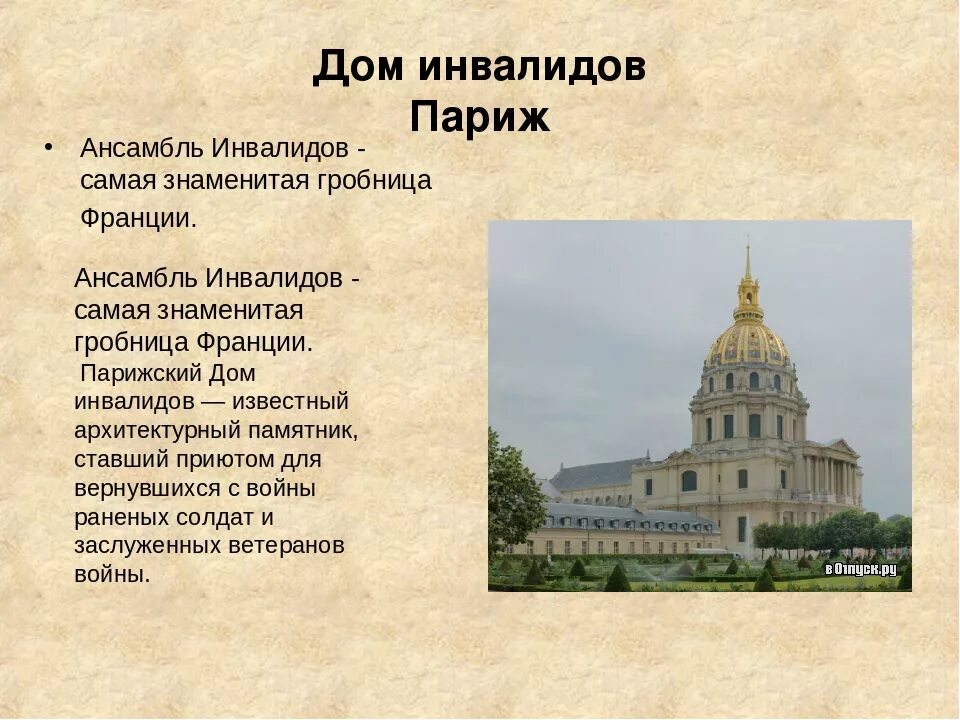 Дом инвалидов
Париж

• Ансамбль Инвалидов - самая знаменитая гробница Франции.

Ансамбль Инвалидов - самая знаменитая гробница Франции.
Парижский Дом инвалидов — известный архитектурный памятник, ставший приютом для вернувшихся с войны раненых солдат и заслуженных ветеранов войны.

в Отпуск.ру